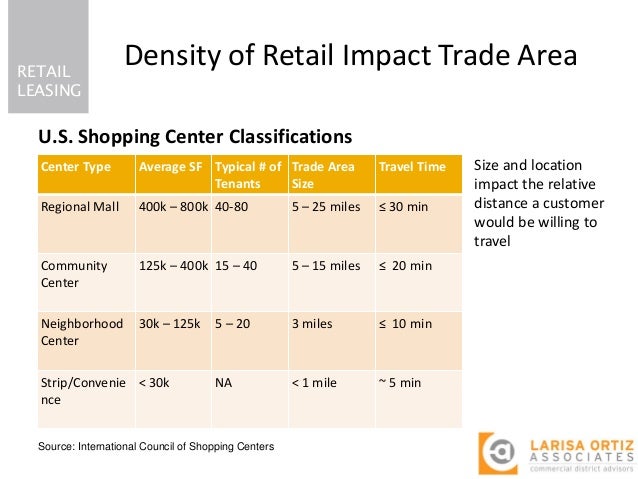 RETAIL LEASING

Density of Retail Impact Trade Area

U.S. Shopping Center Classifications

| Center Type | Average SF | Typical # of Tenants | Trade Area Size | Travel Time |
|---|---|---|---|---|
| Regional Mall | 400k – 800k | 40-80 | 5 – 25 miles | ≤ 30 min |
| Community Center | 125k – 400k | 15 – 40 | 5 – 15 miles | ≤ 20 min |
| Neighborhood Center | 30k – 125k | 5 – 20 | 3 miles | ≤ 10 min |
| Strip/Convenience | < 30k | NA | < 1 mile | ~ 5 min |

Size and location impact the relative distance a customer would be willing to travel

Source: International Council of Shopping Centers

LARISA ORTIZ ASSOCIATES
commercial district advisors